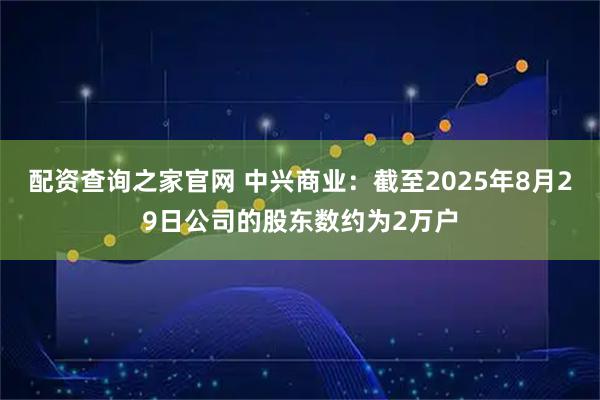 配资查询之家官网 中兴商业：截至2025年8月29日公司的股东数约为2万户